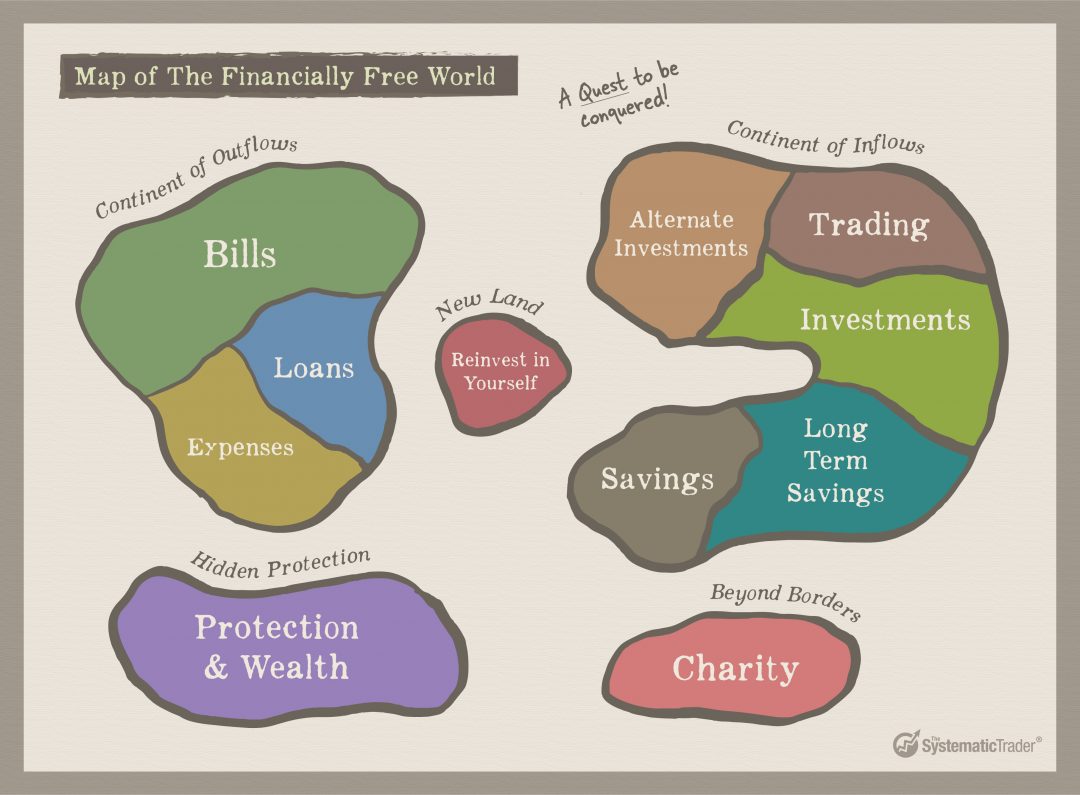 Map of The Financially Free World

A Quest to be conquered!

Continent of Outflows

Bills

Loans

Expenses

New Land

Reinvest in Yourself

Continent of Inflows

Alternate Investments

Trading

Investments

Savings

Long Term Savings

Hidden Protection

Protection & Wealth

Beyond Borders

Charity

The SystematicTrader®